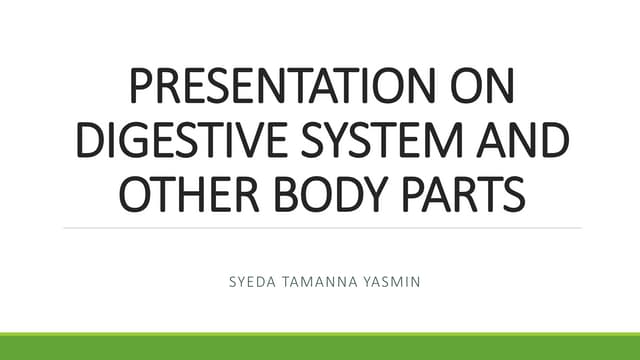 PRESENTATION ON DIGESTIVE SYSTEM AND OTHER BODY PARTS

SYEDA TAMANNA YASMIN